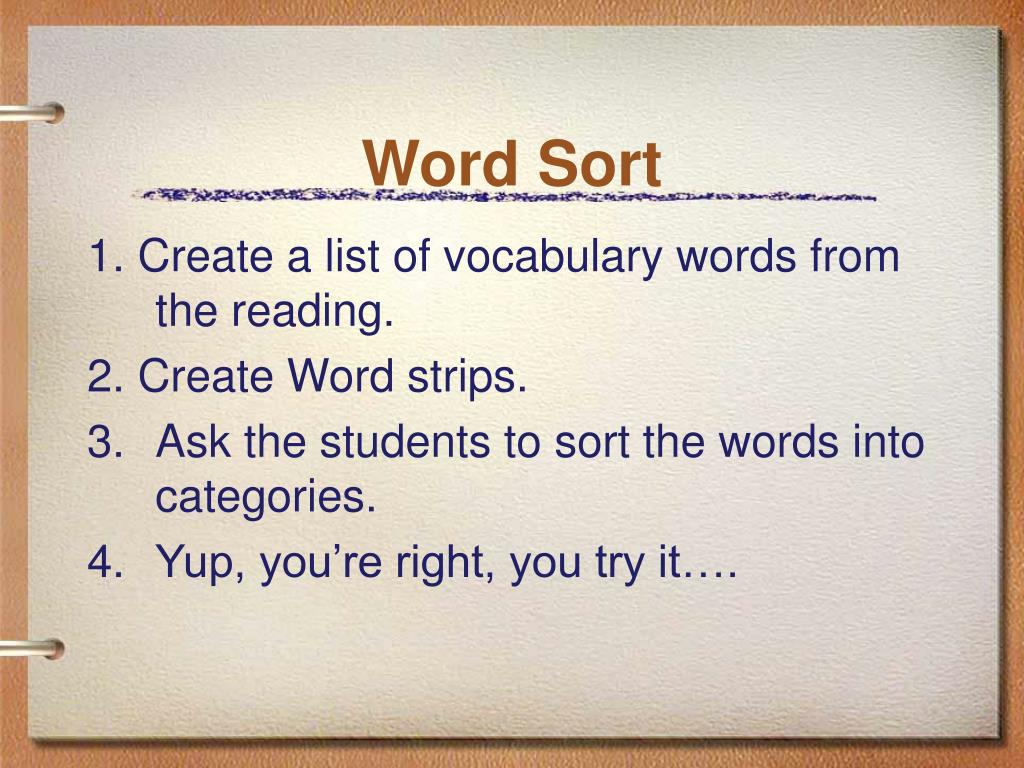 Word Sort

1. Create a list of vocabulary words from the reading.

2. Create Word strips.

3. Ask the students to sort the words into categories.

4. Yup, you’re right, you try it….